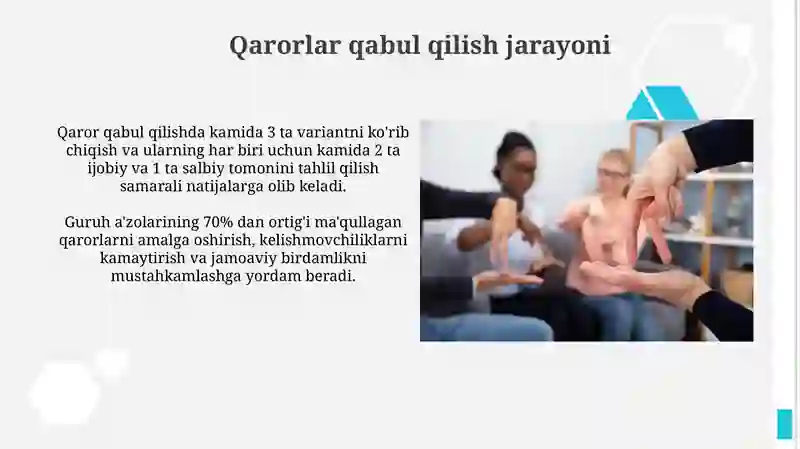 Qarorlar qabul qilish jarayoni

Qaror qabul qilishda kamida 3 ta variantni ko'rib chiqish va ularning har biri uchun kamida 2 ta ijobiy va 1 ta salbiy tomonini tahlil qilish samarali natijalarga olib keladi.

Guruh a'zolarining 70% dan ortig'i ma'qullagan qarorlarni amalga oshirish, kelishmovchiliklarni kamaytirish va jamoaviy birdamlikni mustahkamlashga yordam beradi.